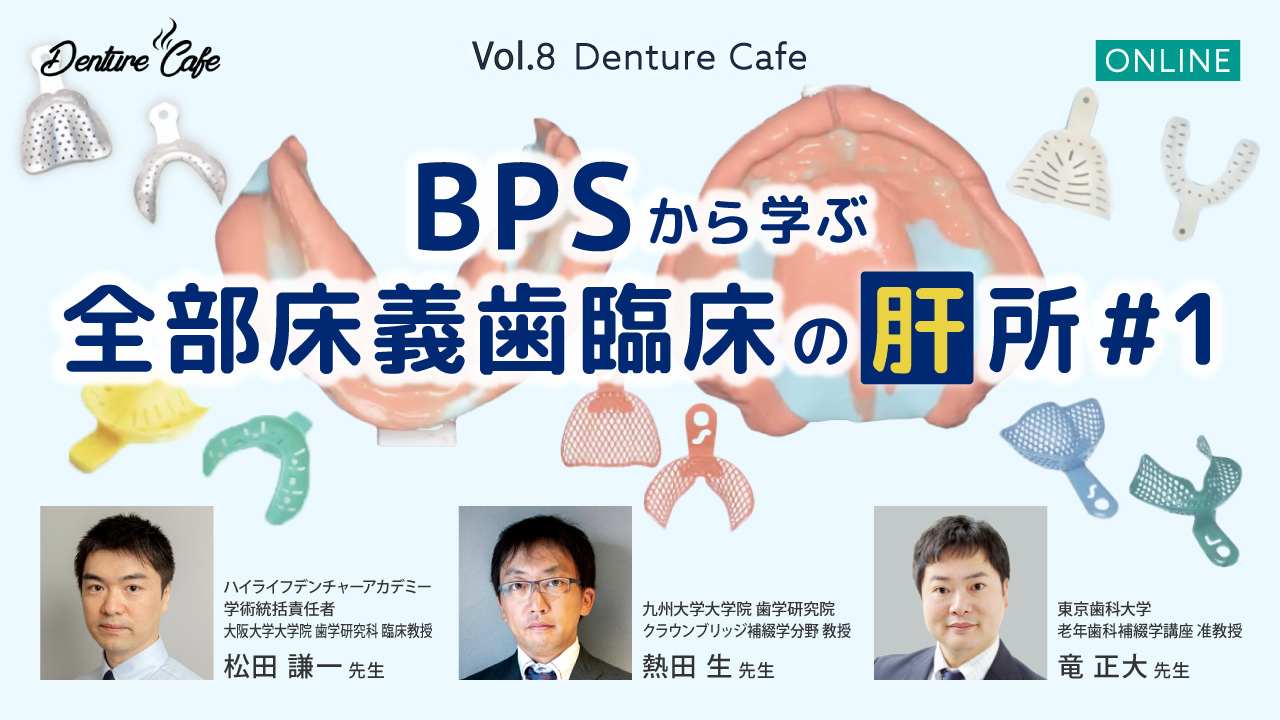 Denture Cafe

Vol.8 Denture Cafe

ONLINE

BPSから学ぶ
全部床義歯臨床の肝所 #1

ハイライフデンチャーアカデミー
学術統括責任者
大阪大学大学院 歯学研究科 臨床教授
松田 謙一 先生

九州大学大学院 歯学研究院
クラウンブリッジ補綴学分野 教授
熱田 生 先生

東京歯科大学
老年歯科補綴学講座 准教授
竜 正大 先生